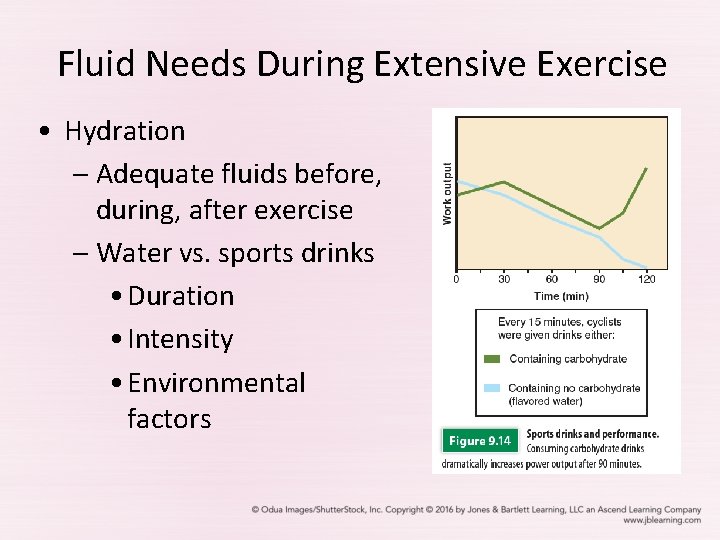 Fluid Needs During Extensive Exercise

• Hydration
– Adequate fluids before, during, after exercise
– Water vs. sports drinks
• Duration
• Intensity
• Environmental factors

Work output

0 30 60 90 120

Time (min)

Every 15 minutes, cyclists were given drinks either:

Containing carbohydrate

Containing no carbohydrate (flavored water)

Figure 9.14 Sports drinks and performance. Consuming carbohydrate drinks dramatically increases power output after 90 minutes.

© Odua Images/ShutterStock, Inc. Copyright © 2016 by Jones & Bartlett Learning, LLC an Ascend Learning Company
www.jblearning.com